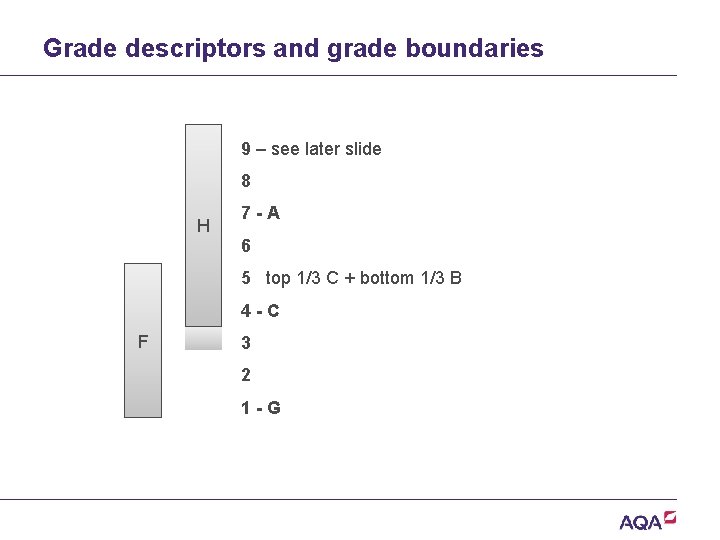 Grade descriptors and grade boundaries

H

F

9 – see later slide

8

7 - A

6

5 top 1/3 C + bottom 1/3 B

4 - C

3

2

1 - G

AQA